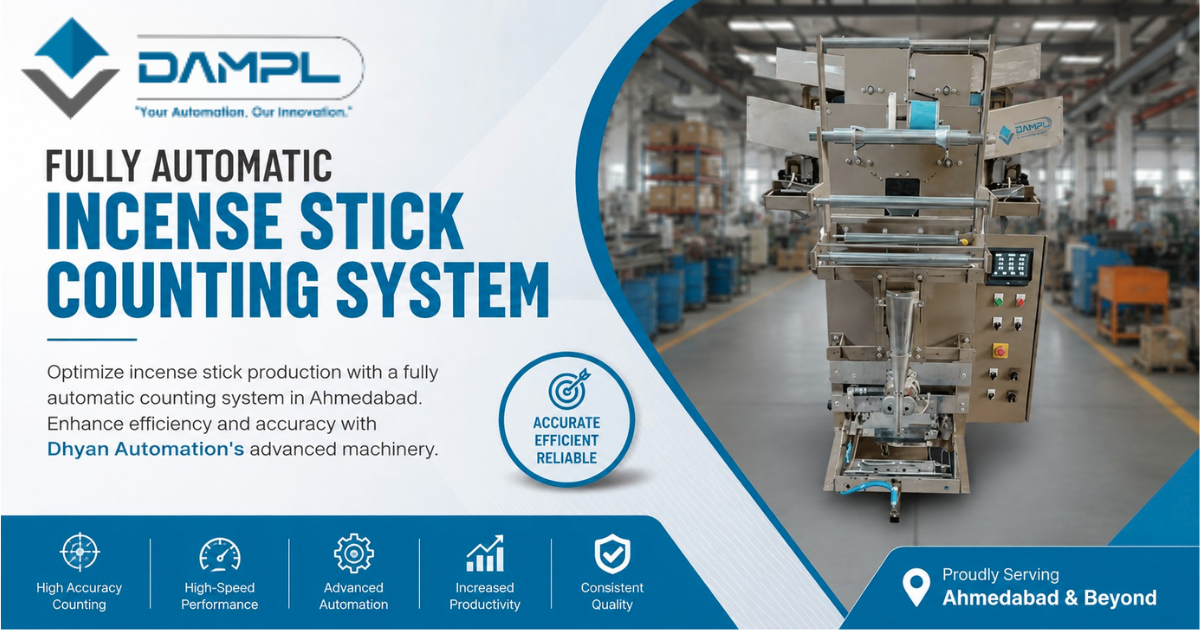 DAMPL
"Your Automation, Our Innovation."

FULLY AUTOMATIC
INCENSE STICK
COUNTING SYSTEM

Optimize incense stick production with a fully automatic counting system in Ahmedabad. Enhance efficiency and accuracy with Dhyan Automation's advanced machinery.

ACCURATE
EFFICIENT
RELIABLE

DAMPL

High Accuracy
Counting

High-Speed
Performance

Advanced
Automation

Increased
Productivity

Consistent
Quality

Proudly Serving
Ahmedabad & Beyond